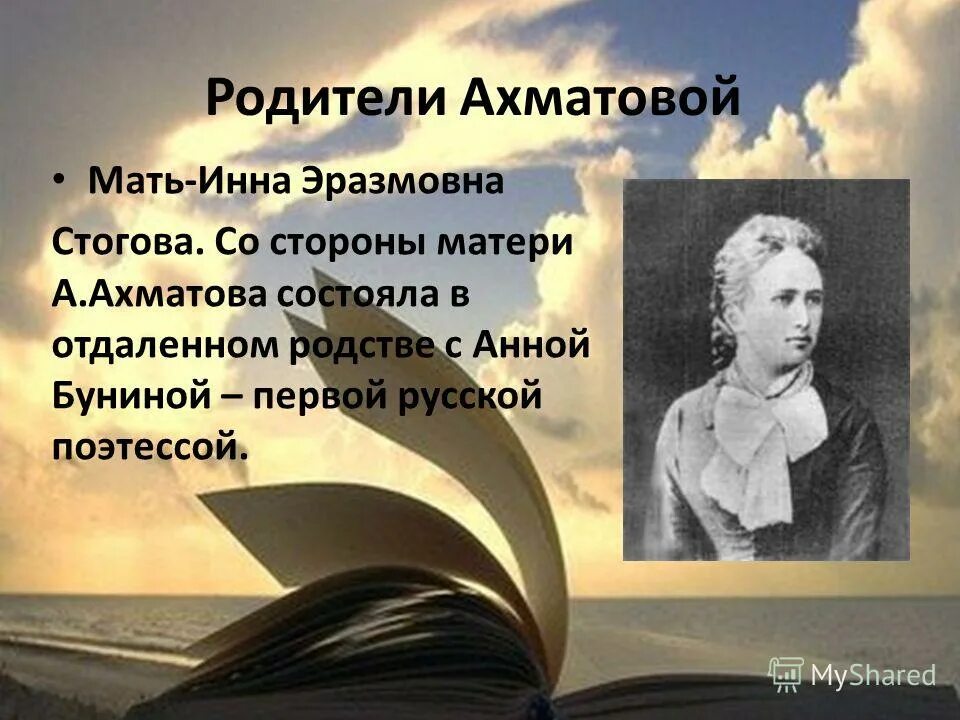 Родители Ахматовой

• Мать-Инна Эразмовна Стогова. Со стороны матери А.Ахматова состояла в отдаленном родстве с Анной Буниной – первой русской поэтессой.

MyShared